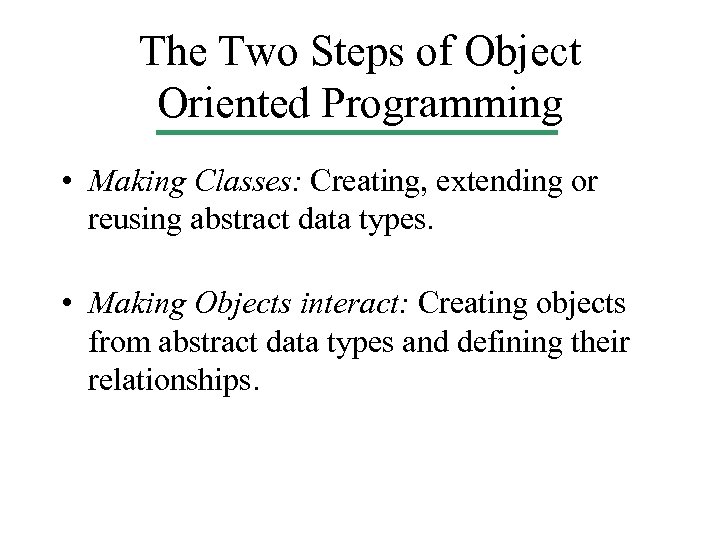 The Two Steps of Object Oriented Programming

• Making Classes: Creating, extending or reusing abstract data types.

• Making Objects interact: Creating objects from abstract data types and defining their relationships.